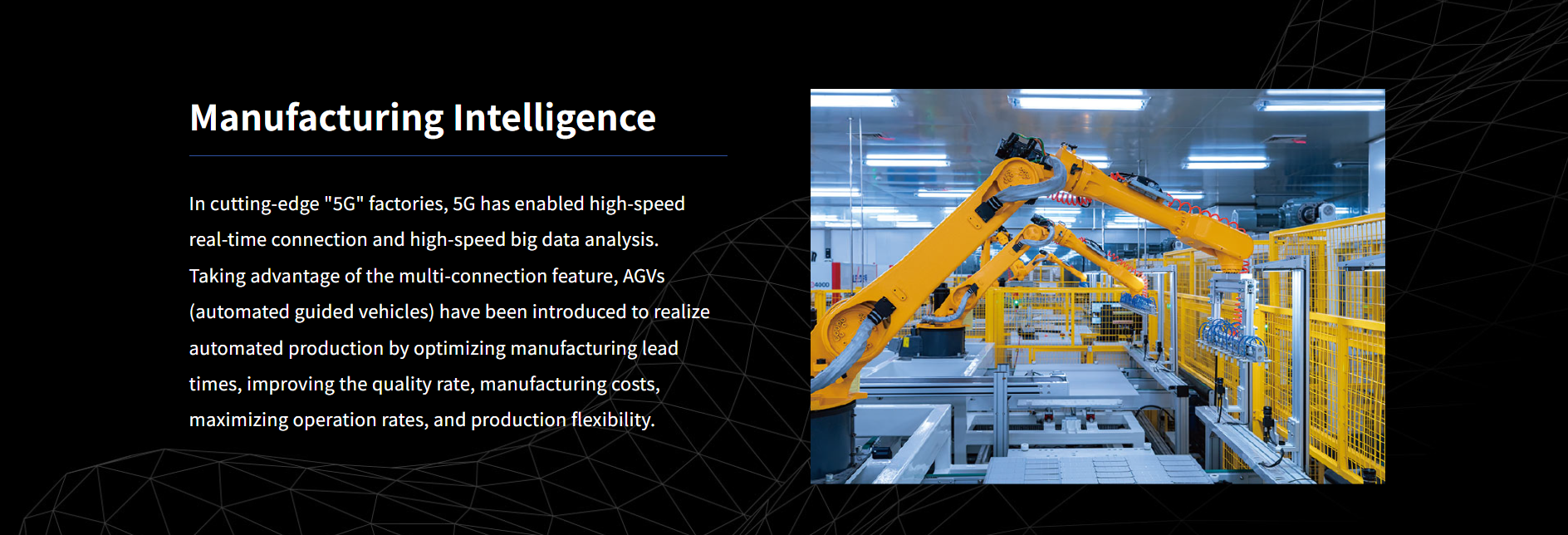 Manufacturing Intelligence

In cutting-edge "5G" factories, 5G has enabled high-speed real-time connection and high-speed big data analysis. Taking advantage of the multi-connection feature, AGVs (automated guided vehicles) have been introduced to realize automated production by optimizing manufacturing lead times, improving the quality rate, manufacturing costs, maximizing operation rates, and production flexibility.